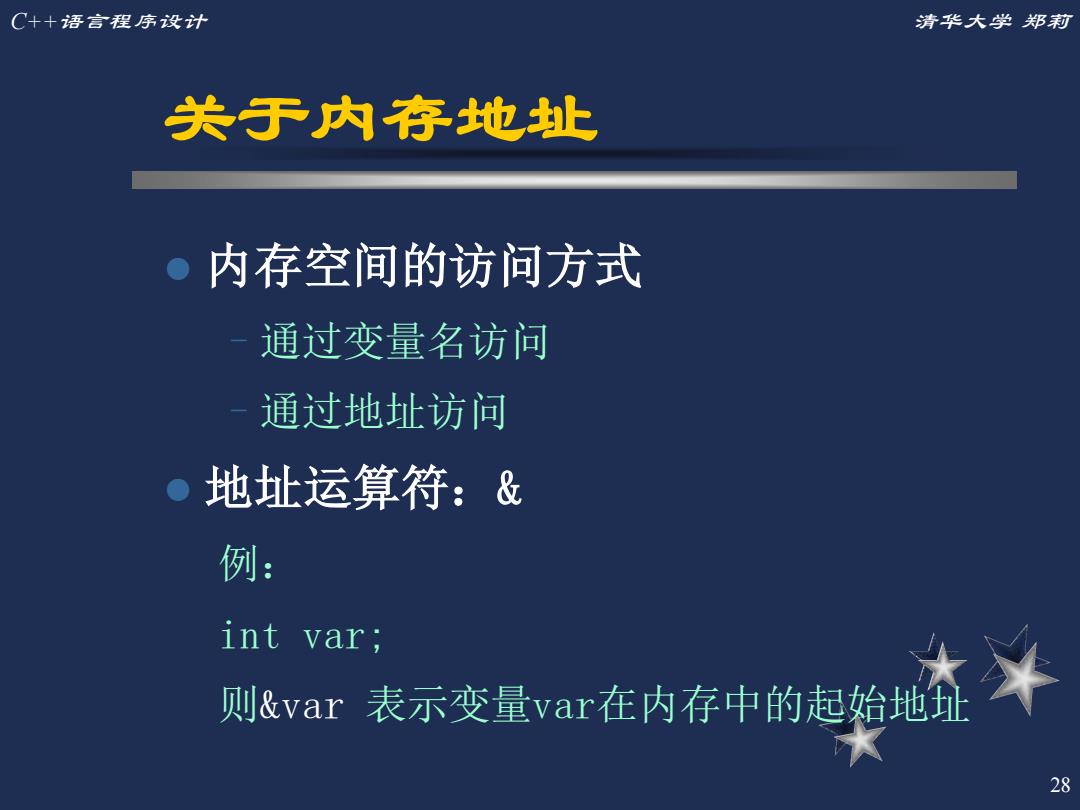 C++语言程序设计

清华大学 郑莉

关于内存地址

● 内存空间的访问方式

– 通过变量名访问

– 通过地址访问

● 地址运算符：&

例：

int var;

则&var 表示变量var在内存中的起始地址

28